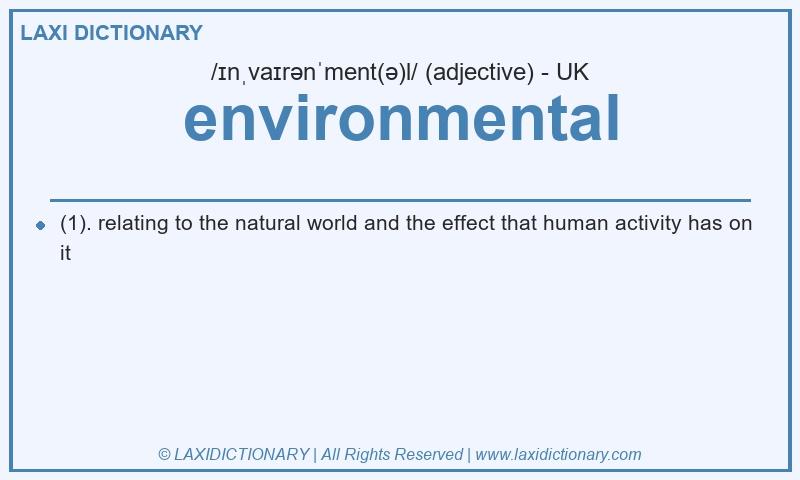 LAXI DICTIONARY

/ɪnˌvaɪrənˈment(ə)l/ (adjective) - UK

environmental

(1). relating to the natural world and the effect that human activity has on it

© LAXIDICTIONARY | All Rights Reserved | www.laxidictionary.com